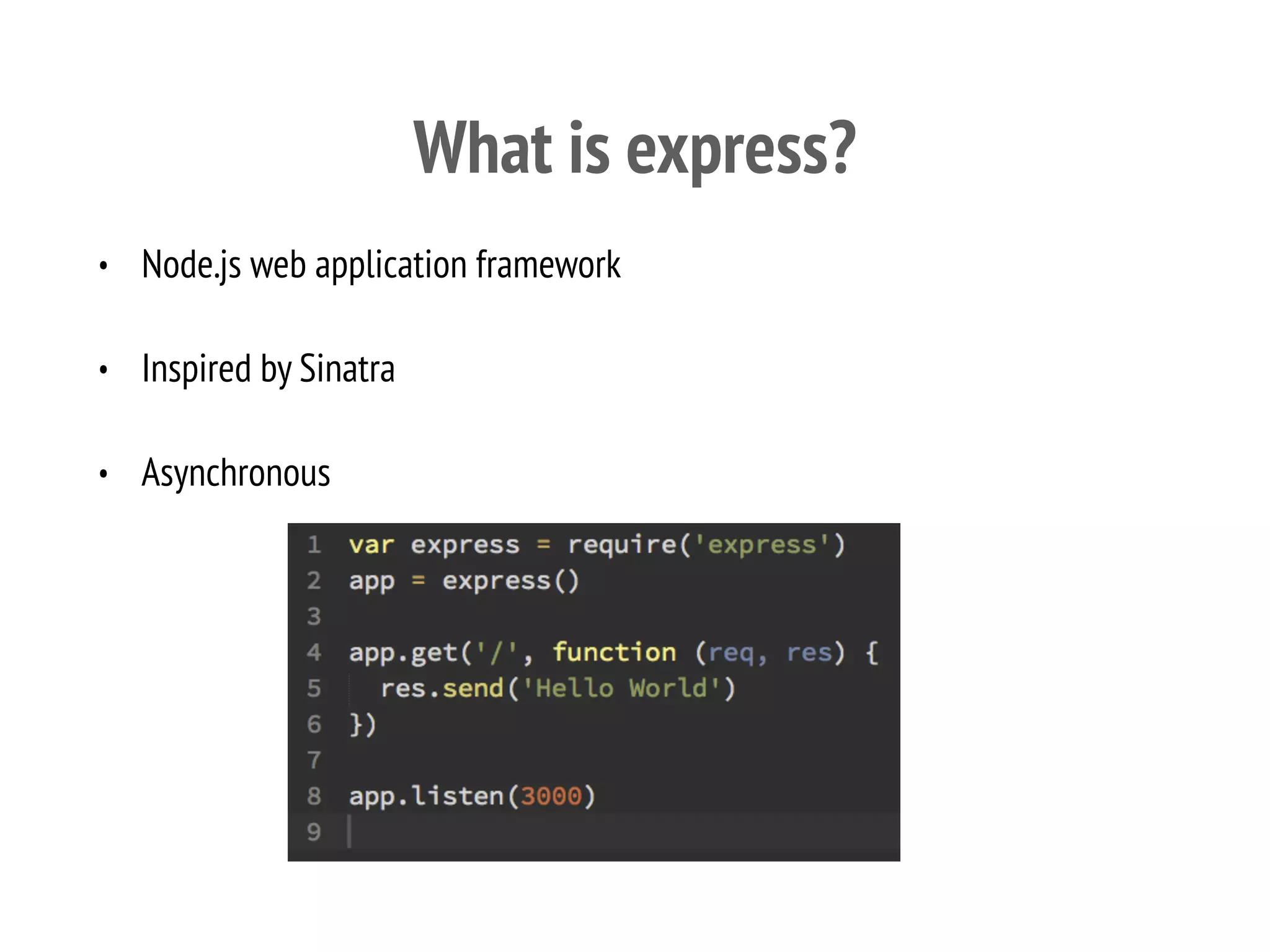 What is express?

• Node.js web application framework

• Inspired by Sinatra

• Asynchronous

1 var express = require('express')
2 app = express()
3
4 app.get('/', function (req, res) {
5   res.send('Hello World')
6 })
7
8 app.listen(3000)
9